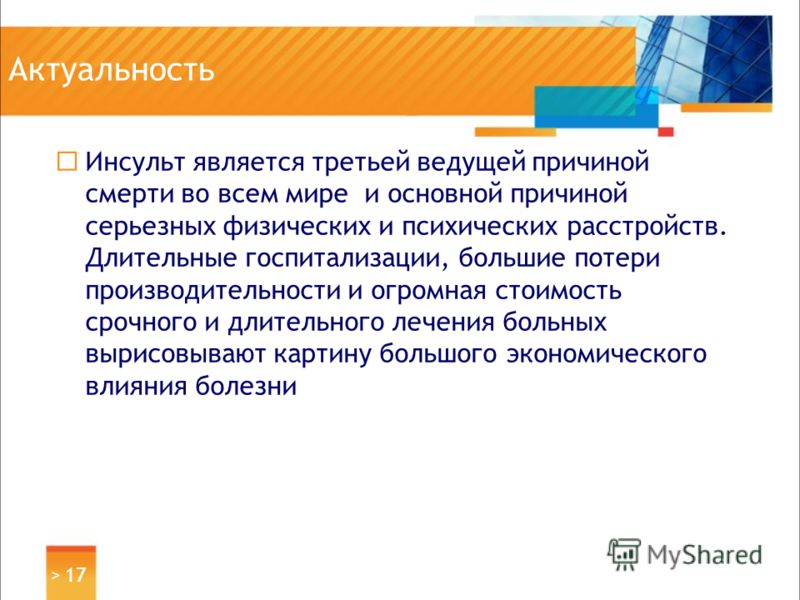 Актуальность

Инсульт является третьей ведущей причиной смерти во всем мире  и основной причиной серьезных физических и психических расстройств. Длительные госпитализации, большие потери производительности и огромная стоимость срочного и длительного лечения больных вырисовывают картину большого экономического влияния болезни

> 17

MyShared